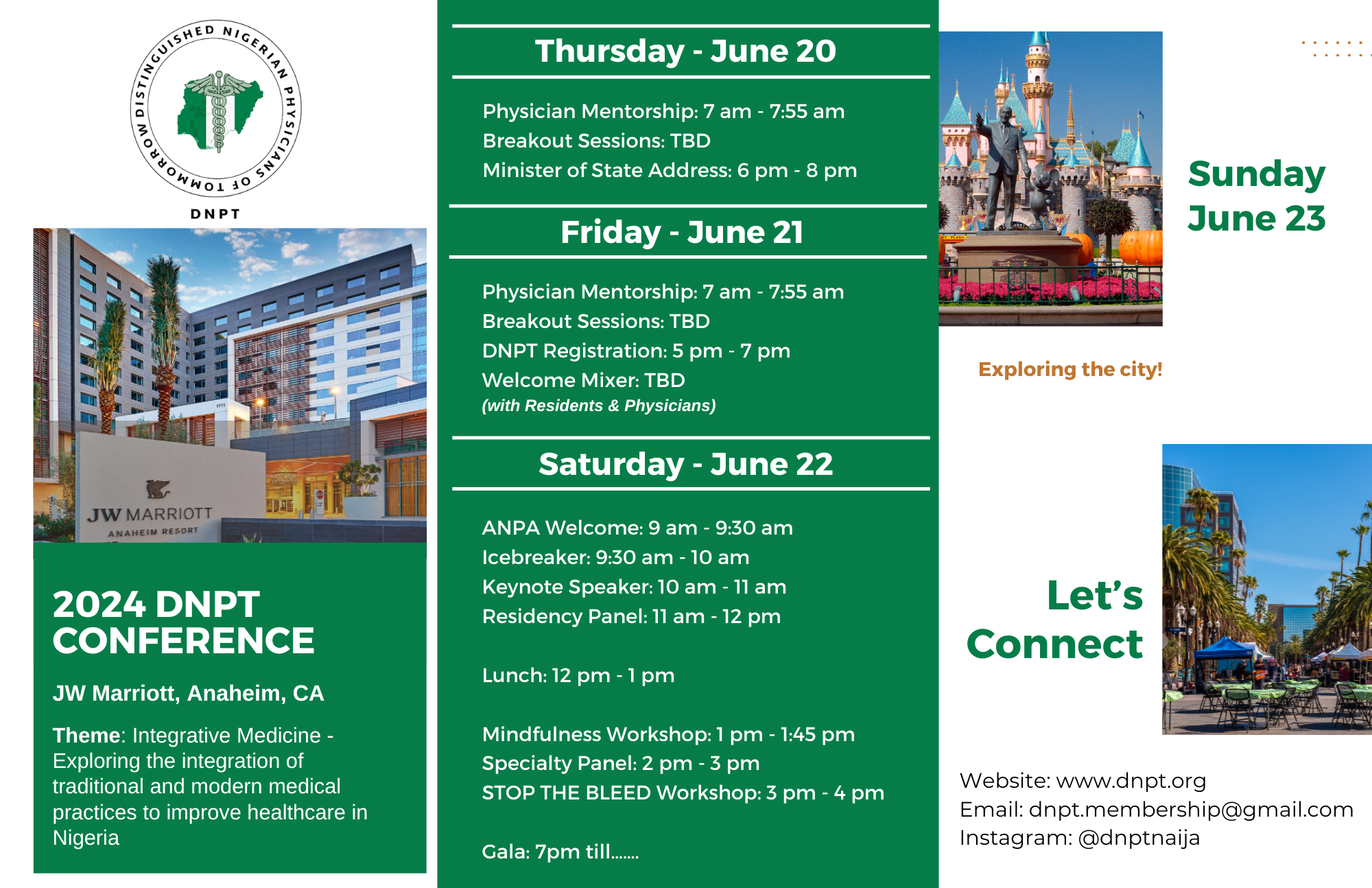 DISTINGUISHED NIGERIAN PHYSICIANS OF TOMORROW

DNPT

JW MARRIOTT
ANAHEIM RESORT

2024 DNPT CONFERENCE

JW Marriott, Anaheim, CA

Theme: Integrative Medicine - Exploring the integration of traditional and modern medical practices to improve healthcare in Nigeria

Thursday - June 20

Physician Mentorship: 7 am - 7:55 am
Breakout Sessions: TBD
Minister of State Address: 6 pm - 8 pm

Friday - June 21

Physician Mentorship: 7 am - 7:55 am
Breakout Sessions: TBD
DNPT Registration: 5 pm - 7 pm
Welcome Mixer: TBD
(with Residents & Physicians)

Saturday - June 22

ANPA Welcome: 9 am - 9:30 am
Icebreaker: 9:30 am - 10 am
Keynote Speaker: 10 am - 11 am
Residency Panel: 11 am - 12 pm

Lunch: 12 pm - 1 pm

Mindfulness Workshop: 1 pm - 1:45 pm
Specialty Panel: 2 pm - 3 pm
STOP THE BLEED Workshop: 3 pm - 4 pm

Gala: 7pm till.......

Sunday June 23

Exploring the city!

Let's Connect

Website: www.dnpt.org
Email: dnpt.membership@gmail.com
Instagram: @dnptnaija